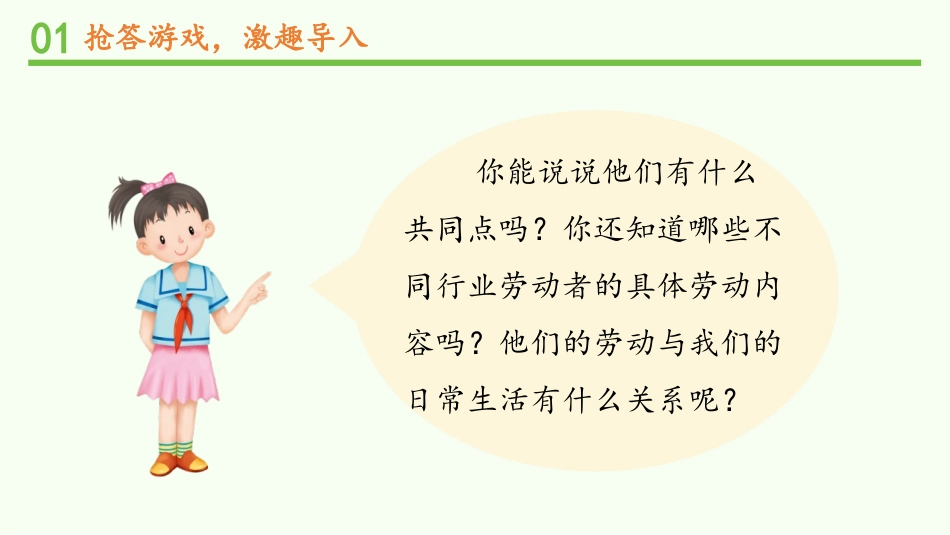 01 抢答游戏，激趣导入

你能说说他们有什么共同点吗？你还知道哪些不同行业劳动者的具体劳动内容吗？他们的劳动与我们的日常生活有什么关系呢？